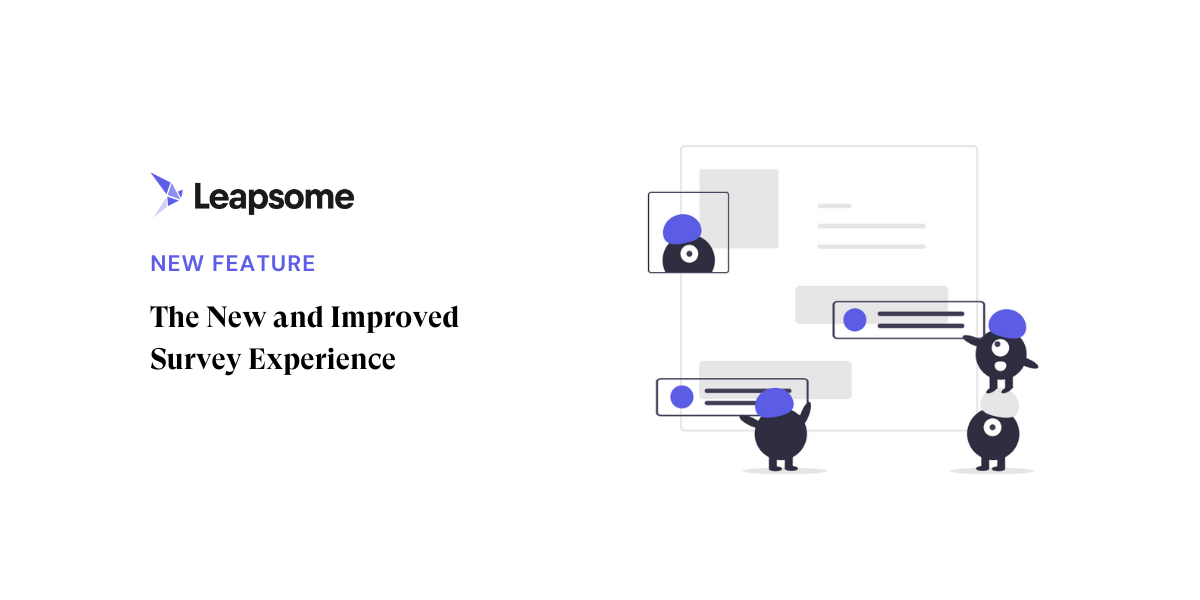 Leapsome

NEW FEATURE

The New and Improved Survey Experience